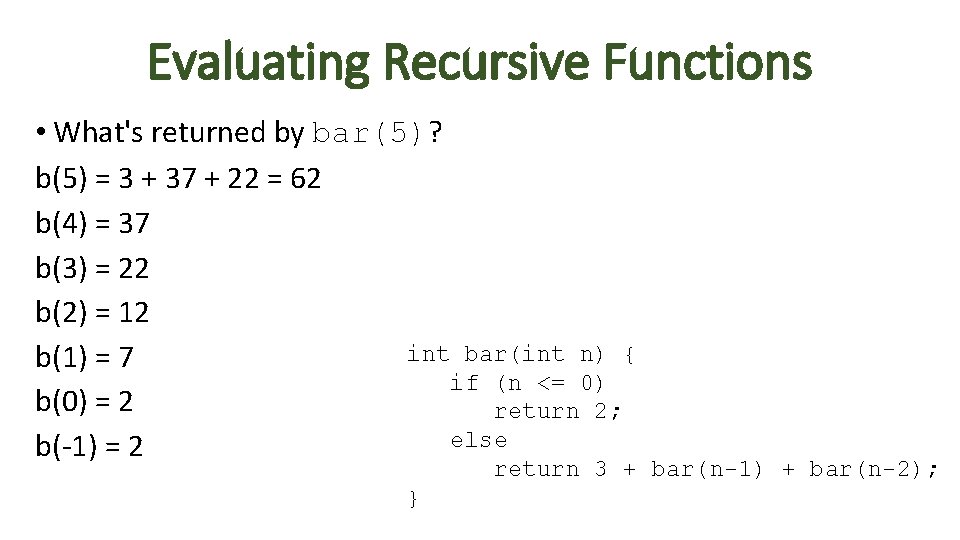 Evaluating Recursive Functions

• What's returned by bar(5)?

b(5) = 3 + 37 + 22 = 62
b(4) = 37
b(3) = 22
b(2) = 12
b(1) = 7
b(0) = 2
b(-1) = 2

int bar(int n) {
    if (n <= 0)
        return 2;
    else
        return 3 + bar(n-1) + bar(n-2);
}